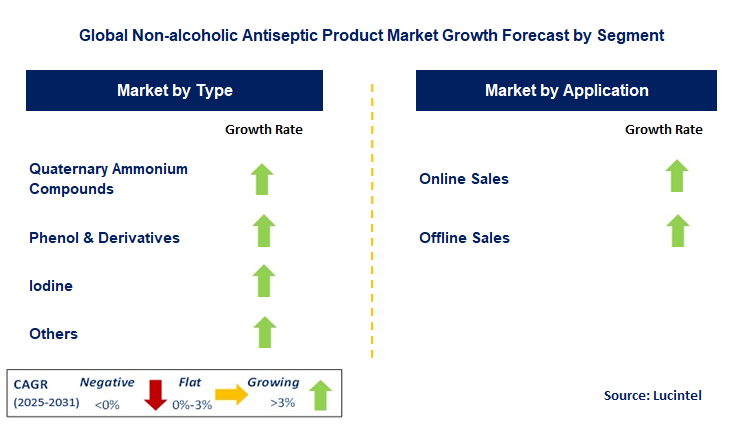 Global Non-alcoholic Antiseptic Product Market Growth Forecast by Segment

Market by Type

Growth Rate

Quaternary Ammonium Compounds

Phenol & Derivatives

Iodine

Others

Market by Application

Growth Rate

Online Sales

Offline Sales

CAGR (2025-2031)
Negative <0%
Flat 0%-3%
Growing >3%

Source: Lucintel